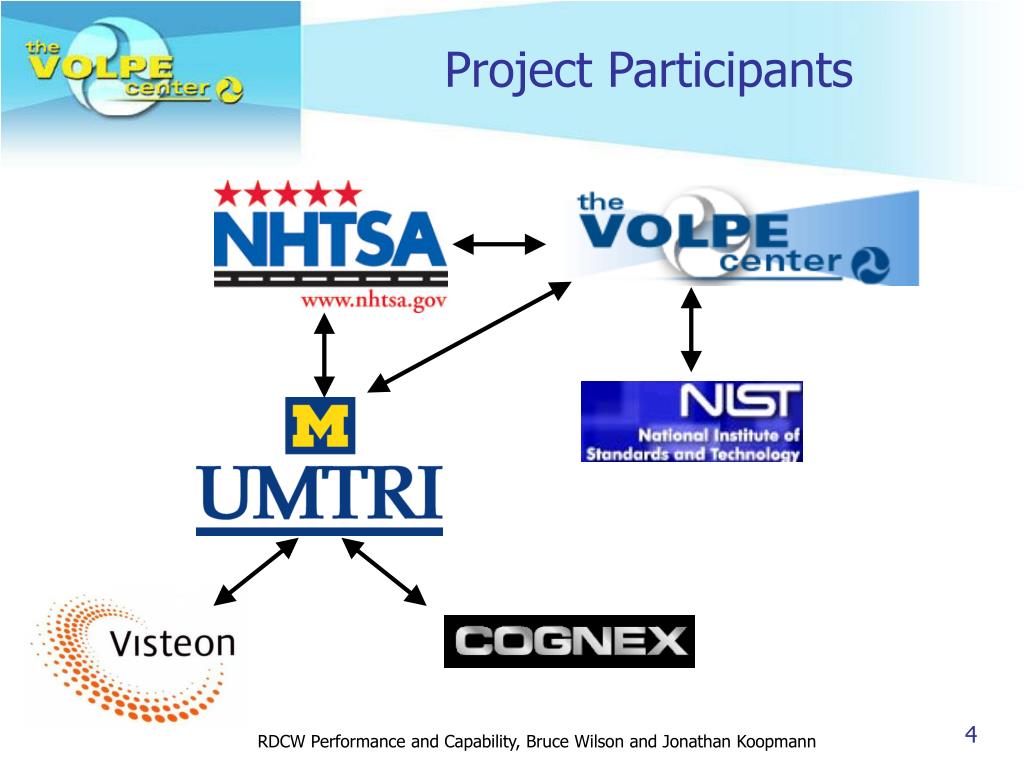 the VOLPE center

Project Participants

NHTSA
www.nhtsa.gov

the VOLPE center

M
UMTRI

NIST
National Institute of Standards and Technology

Visteon

COGNEX

RDCW Performance and Capability, Bruce Wilson and Jonathan Koopmann

4